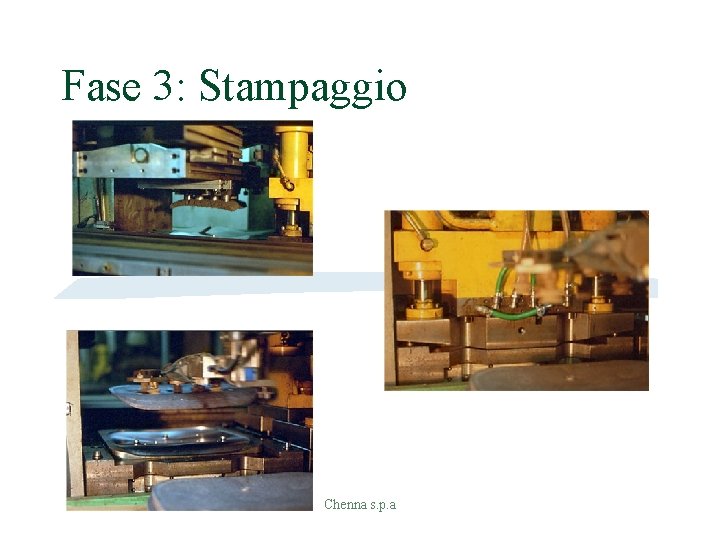 Fase 3: Stampaggio

Chenna s.p.a